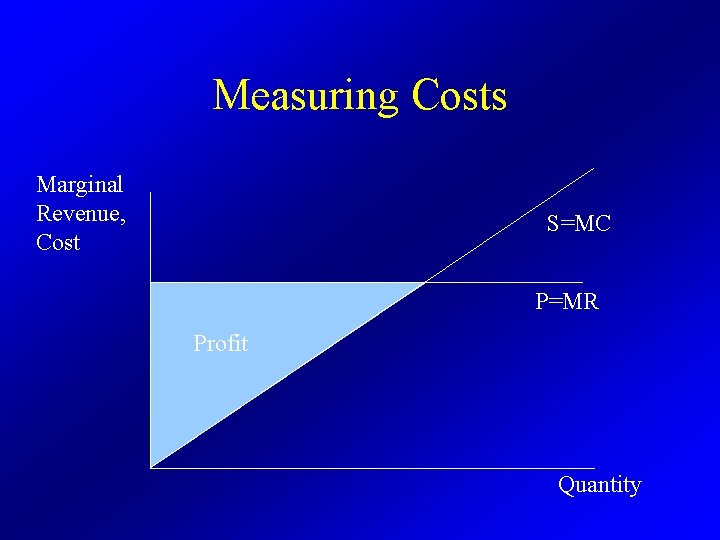 Measuring Costs

Marginal Revenue, Cost

S=MC

P=MR

Profit

Quantity